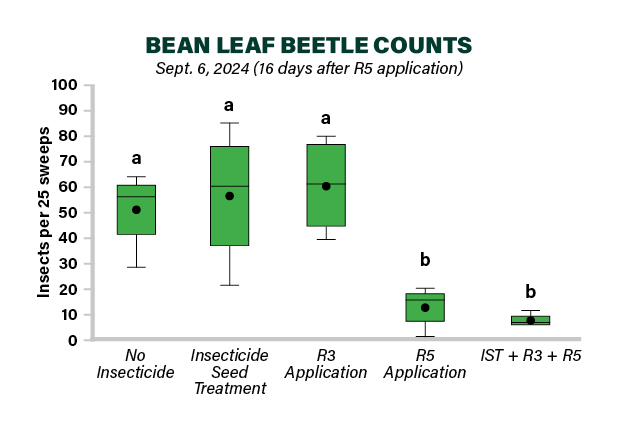 BEAN LEAF BEETLE COUNTS
Sept. 6, 2024 (16 days after R5 application)

Insects per 25 sweeps

100
90
80
70
60
50
40
30
20
10
0

a
a
a
b
b

No Insecticide
Insecticide Seed Treatment
R3 Application
R5 Application
IST + R3 + R5